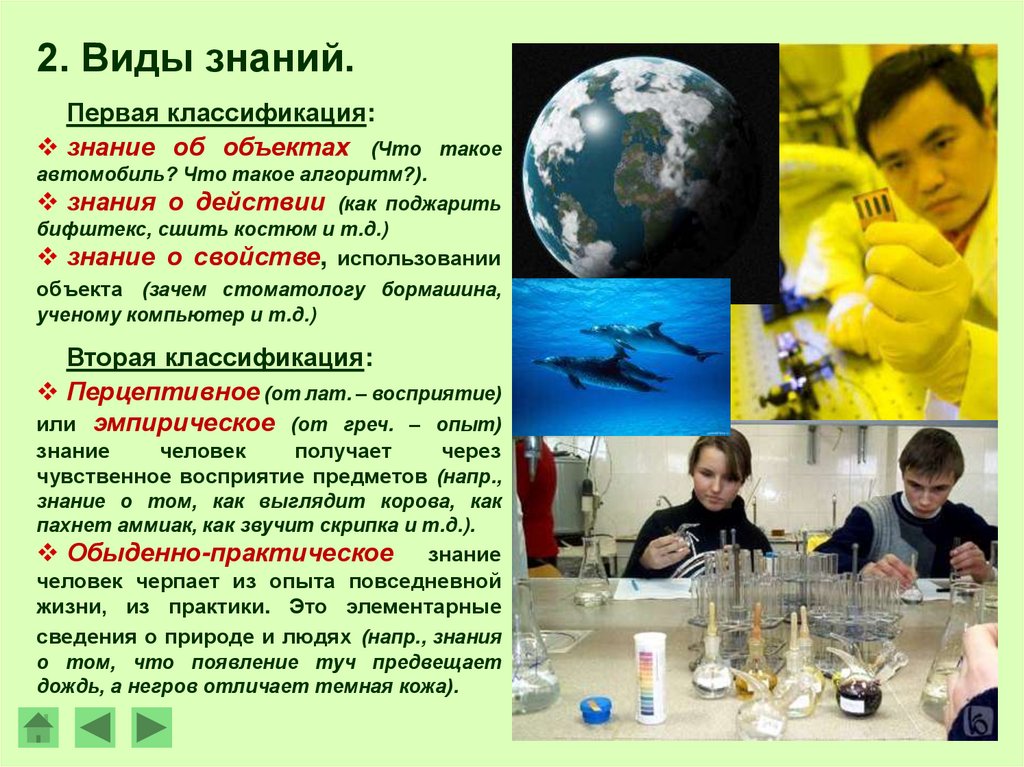 2. Виды знаний.

Первая классификация:

❖ знание об объектах (Что такое автомобиль? Что такое алгоритм?).

❖ знания о действии (как поджарить бифштекс, сшить костюм и т.д.)

❖ знание о свойстве, использовании объекта (зачем стоматологу бормашина, ученому компьютер и т.д.)

Вторая классификация:

❖ Перцептивное (от лат. – восприятие) или эмпирическое (от греч. – опыт) знание человек получает через чувственное восприятие предметов (напр., знание о том, как выглядит корова, как пахнет аммиак, как звучит скрипка и т.д.).

❖ Обыденно-практическое знание человек черпает из опыта повседневной жизни, из практики. Это элементарные сведения о природе и людях (напр., знания о том, что появление туч предвещает дождь, а негров отличает темная кожа).